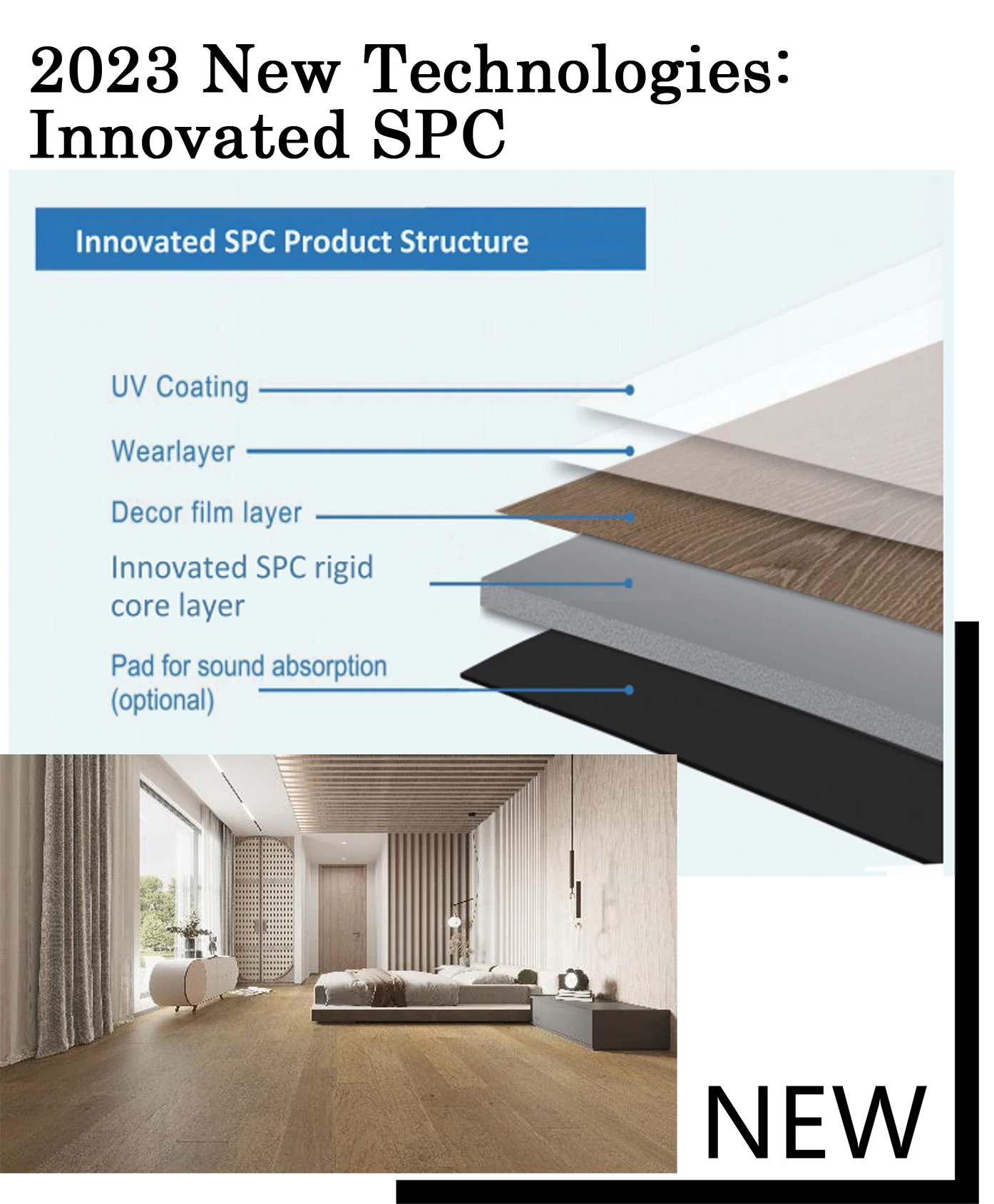 2023 New Technologies: Innovated SPC

Innovated SPC Product Structure

UV Coating

Wearlayer

Decor film layer

Innovated SPC rigid core layer

Pad for sound absorption (optional)

NEW